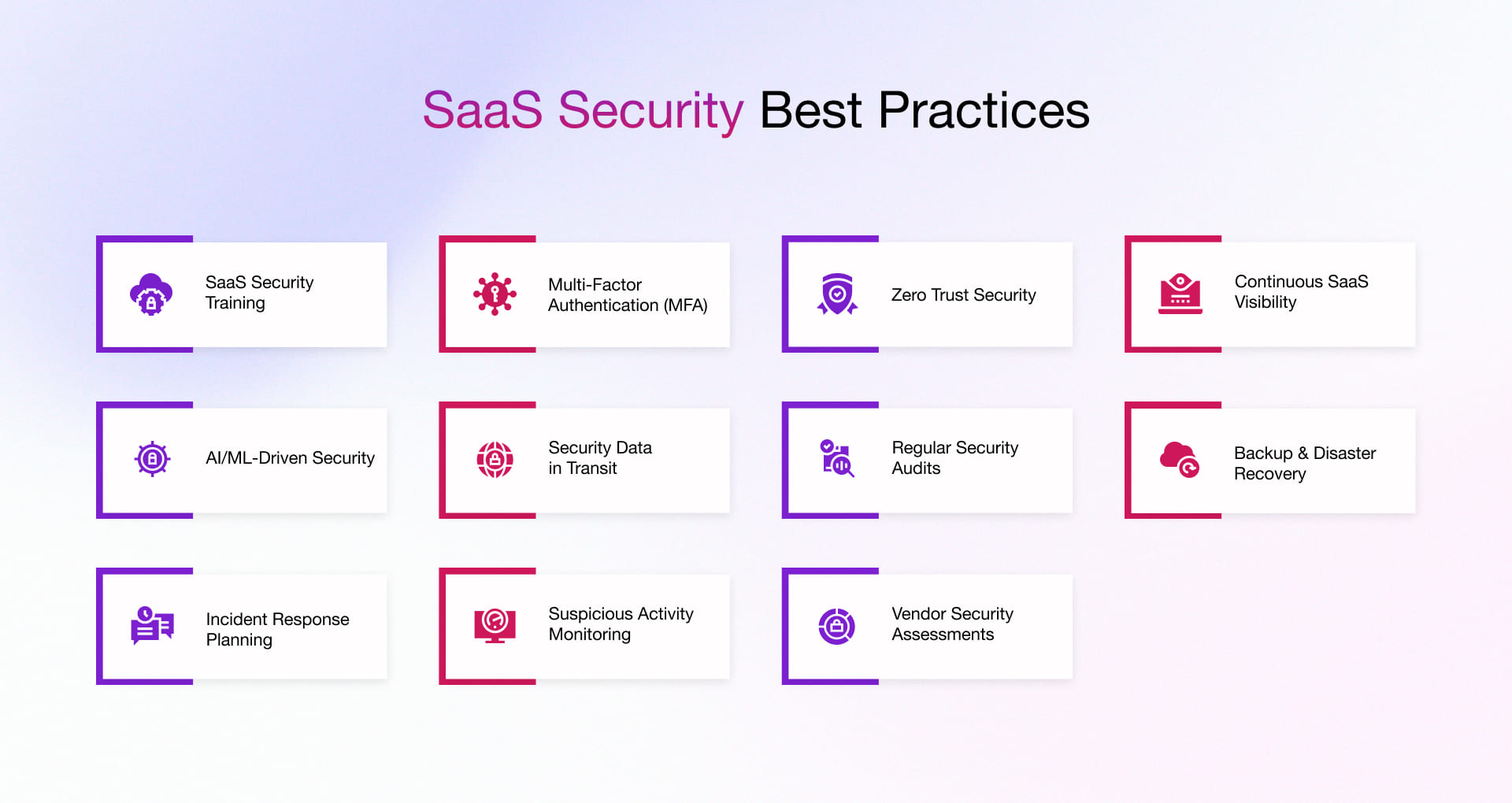 SaaS Security Best Practices

SaaS Security Training

Multi-Factor Authentication (MFA)

Zero Trust Security

Continuous SaaS Visibility

AI/ML-Driven Security

Security Data in Transit

Regular Security Audits

Backup & Disaster Recovery

Incident Response Planning

Suspicious Activity Monitoring

Vendor Security Assessments